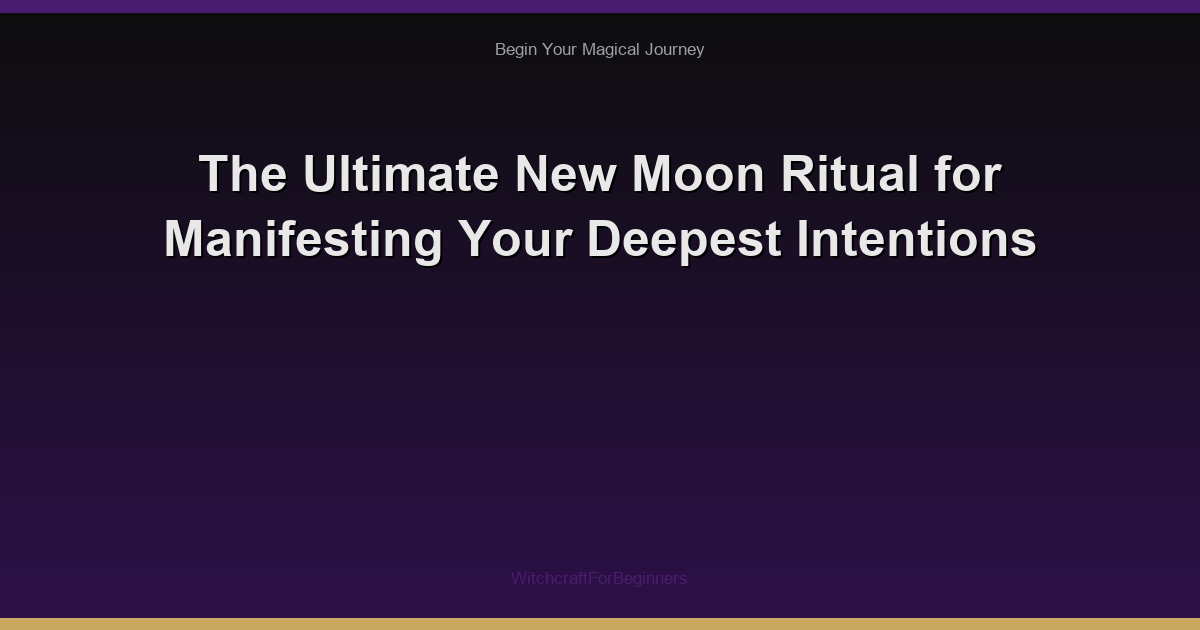 Begin Your Magical Journey

The Ultimate New Moon Ritual for Manifesting Your Deepest Intentions

WitchcraftForBeginners